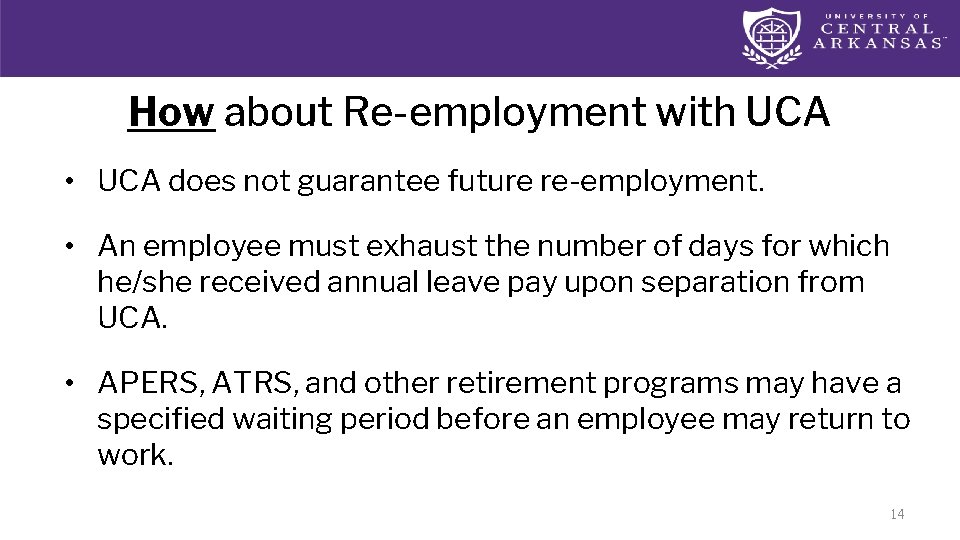 UNIVERSITY OF CENTRAL ARKANSAS™

How about Re-employment with UCA

• UCA does not guarantee future re-employment.

• An employee must exhaust the number of days for which he/she received annual leave pay upon separation from UCA.

• APERS, ATRS, and other retirement programs may have a specified waiting period before an employee may return to work.

14